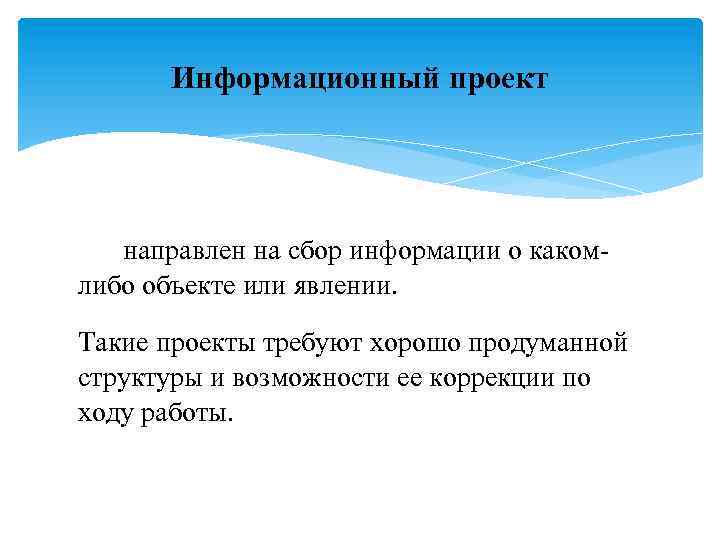 Информационный проект

направлен на сбор информации о каком-либо объекте или явлении.

Такие проекты требуют хорошо продуманной структуры и возможности ее коррекции по ходу работы.